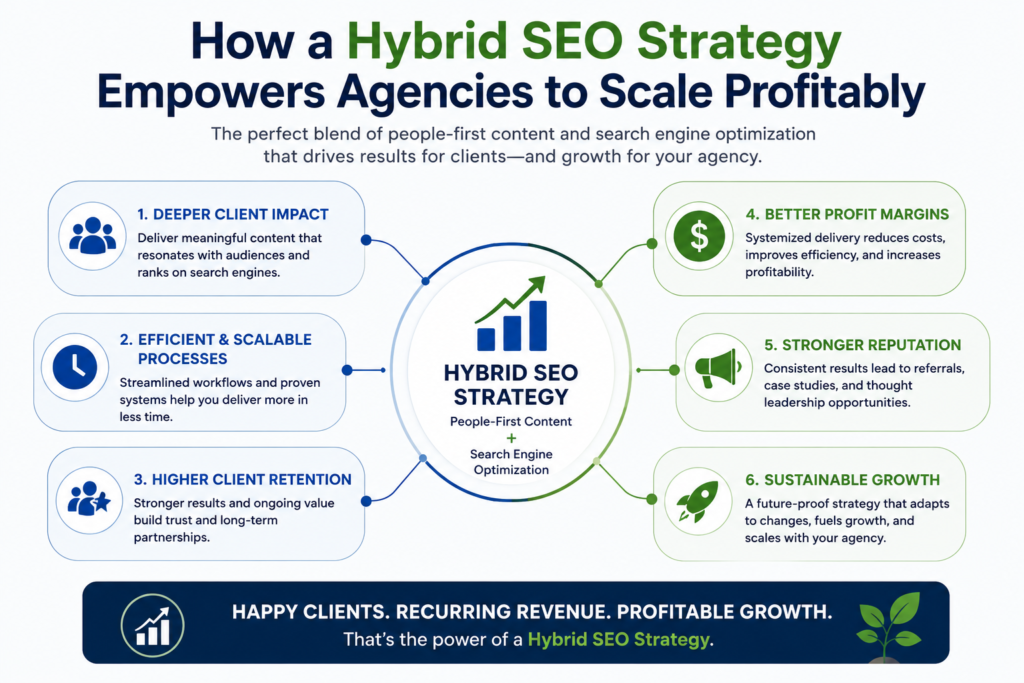 How a Hybrid SEO Strategy Empowers Agencies to Scale Profitably

The perfect blend of people-first content and search engine optimization that drives results for clients—and growth for your agency.

1. DEEPER CLIENT IMPACT
Deliver meaningful content that resonates with audiences and ranks on search engines.

2. EFFICIENT & SCALABLE PROCESSES
Streamlined workflows and proven systems help you deliver more in less time.

3. HIGHER CLIENT RETENTION
Stronger results and ongoing value build trust and long-term partnerships.

HYBRID SEO STRATEGY
People-First Content
+
Search Engine Optimization

4. BETTER PROFIT MARGINS
Systemized delivery reduces costs, improves efficiency, and increases profitability.

5. STRONGER REPUTATION
Consistent results lead to referrals, case studies, and thought leadership opportunities.

6. SUSTAINABLE GROWTH
A future-proof strategy that adapts to changes, fuels growth, and scales with your agency.

HAPPY CLIENTS. RECURRING REVENUE. PROFITABLE GROWTH.
That's the power of a Hybrid SEO Strategy.